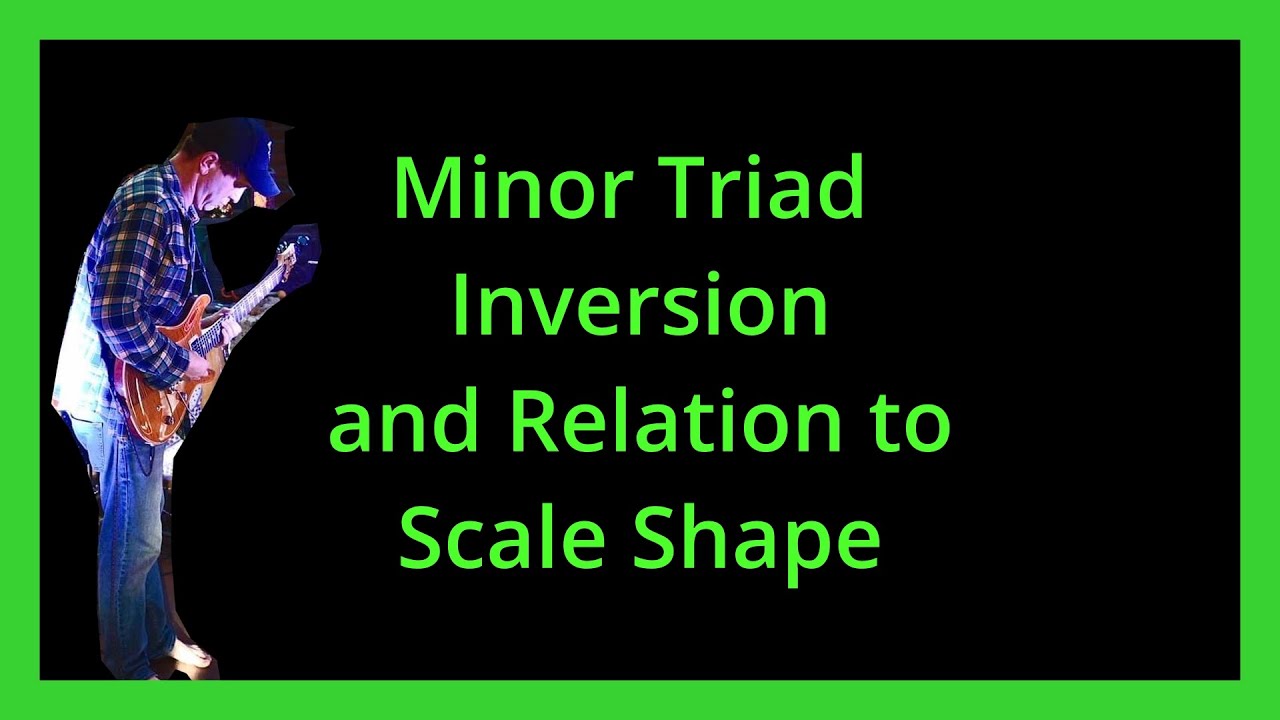 Minor Triad
Inversion
and Relation to
Scale Shape